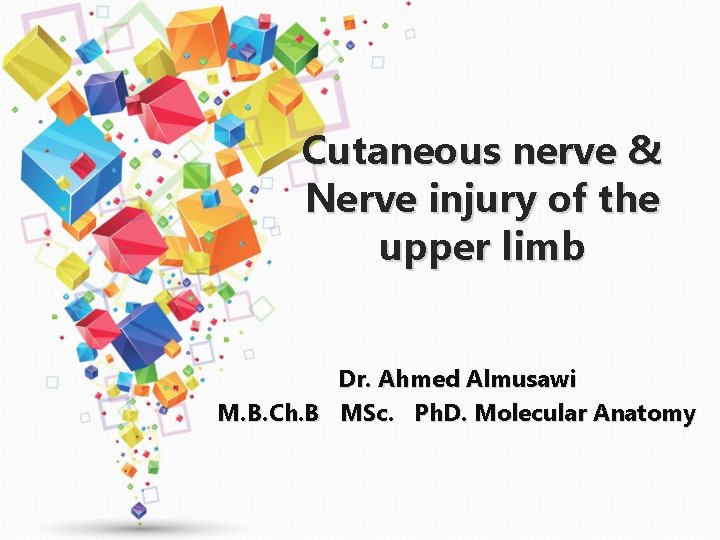 Cutaneous nerve & Nerve injury of the upper limb

Dr. Ahmed Almusawi
M.B.Ch.B MSc. PhD. Molecular Anatomy